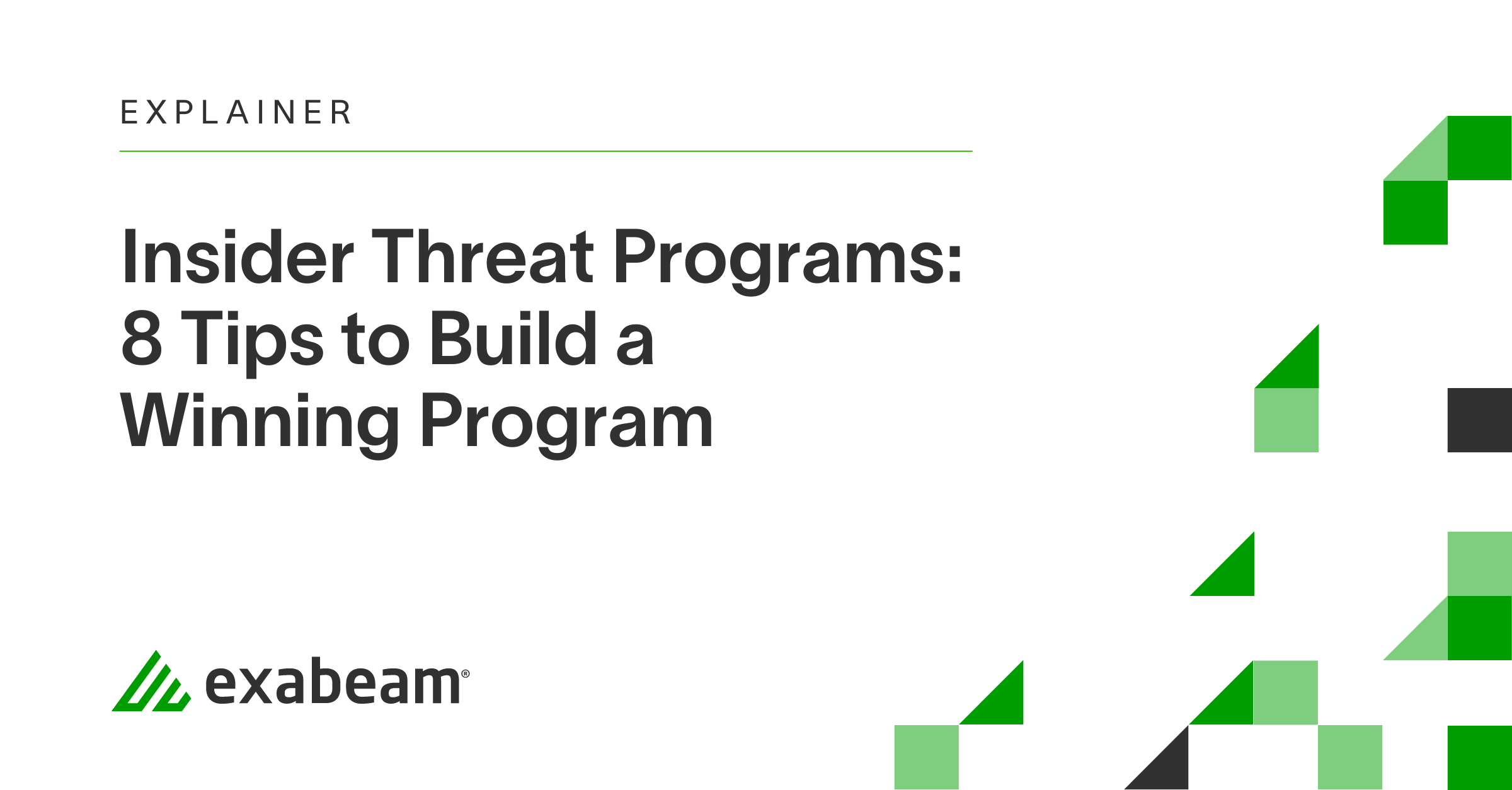 EXPLAINER

Insider Threat Programs: 8 Tips to Build a Winning Program

exabeam®